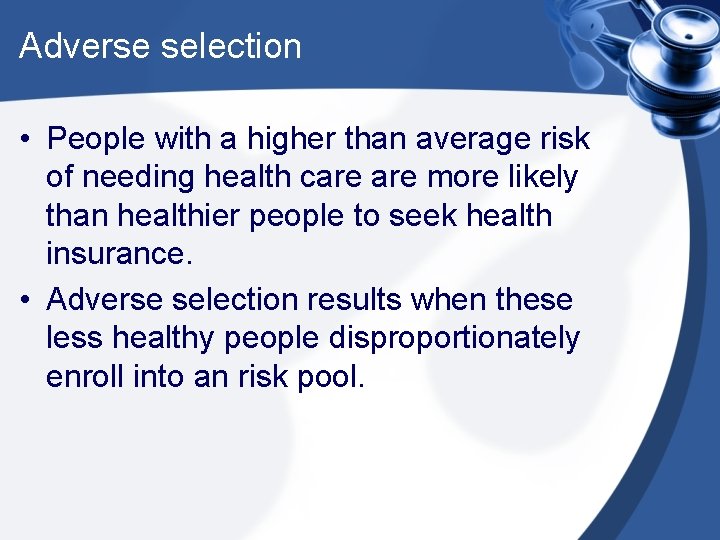 Adverse selection

• People with a higher than average risk of needing health care are more likely than healthier people to seek health insurance.
• Adverse selection results when these less healthy people disproportionately enroll into an risk pool.